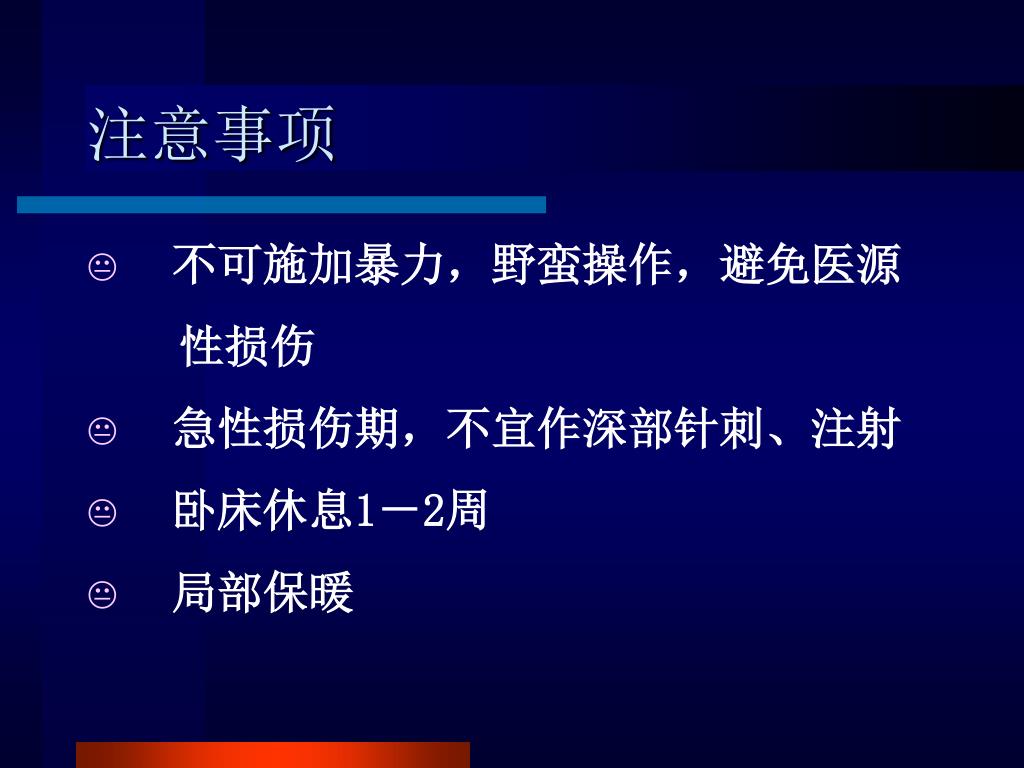 注意事项

😐 不可施加暴力，野蛮操作，避免医源性损伤

😐 急性损伤期，不宜作深部针刺、注射

😐 卧床休息1－2周

😐 局部保暖